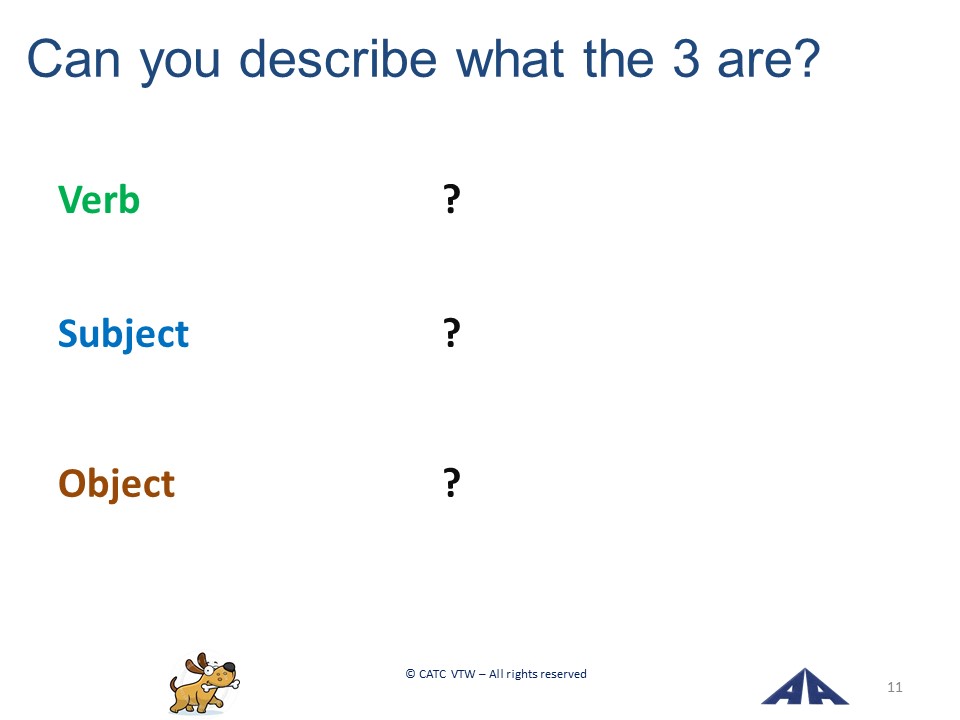 Can you describe what the 3 are?

Verb ?

Subject ?

Object ?

© CATC VTW – All rights reserved

11